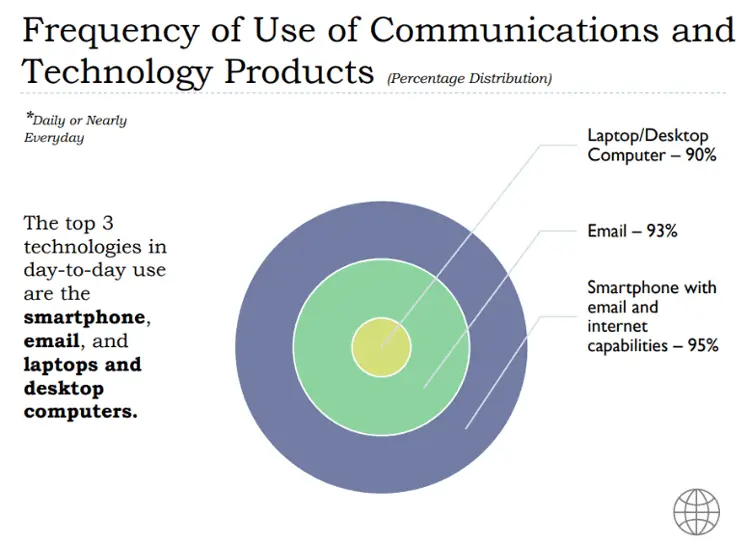 Frequency of Use of Communications and Technology Products (Percentage Distribution)

*Daily or Nearly Everyday

The top 3 technologies in day-to-day use are the **smartphone**, **email**, and **laptops and desktop computers.**

Laptop/Desktop Computer – 90%

Email – 93%

Smartphone with email and internet capabilities – 95%